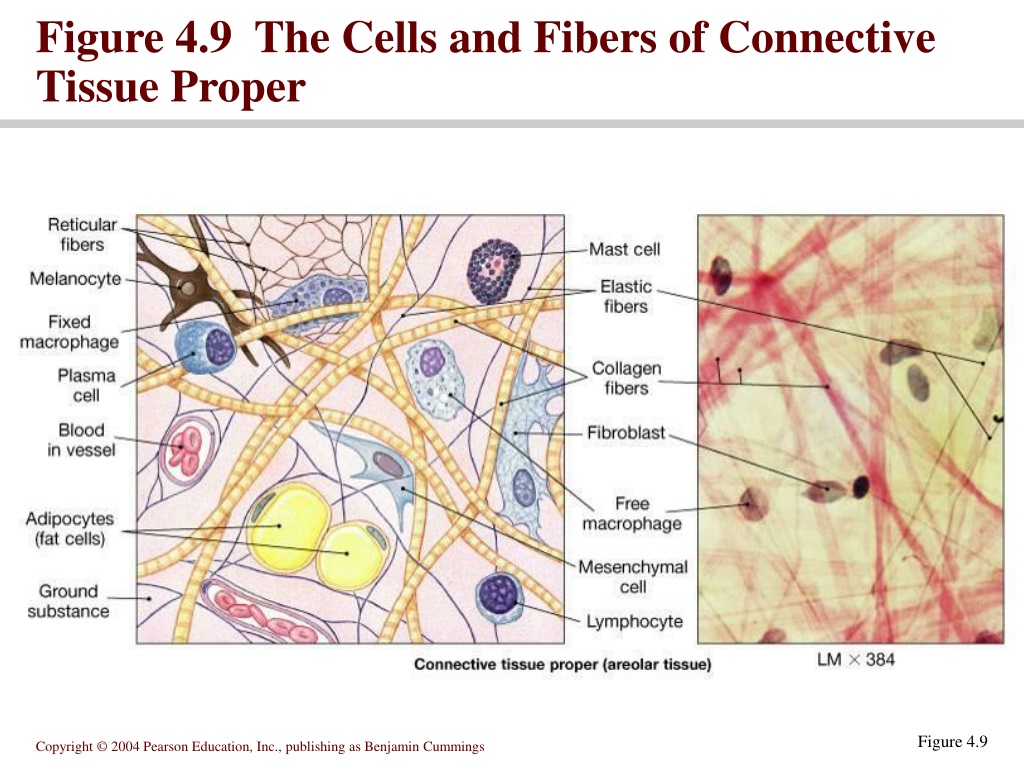 Figure 4.9 The Cells and Fibers of Connective Tissue Proper

Reticular fibers

Melanocyte

Fixed macrophage

Plasma cell

Blood in vessel

Adipocytes (fat cells)

Ground substance

Mast cell

Elastic fibers

Collagen fibers

Fibroblast

Free macrophage

Mesenchymal cell

Lymphocyte

Connective tissue proper (areolar tissue)

LM × 384

Copyright © 2004 Pearson Education, Inc., publishing as Benjamin Cummings

Figure 4.9